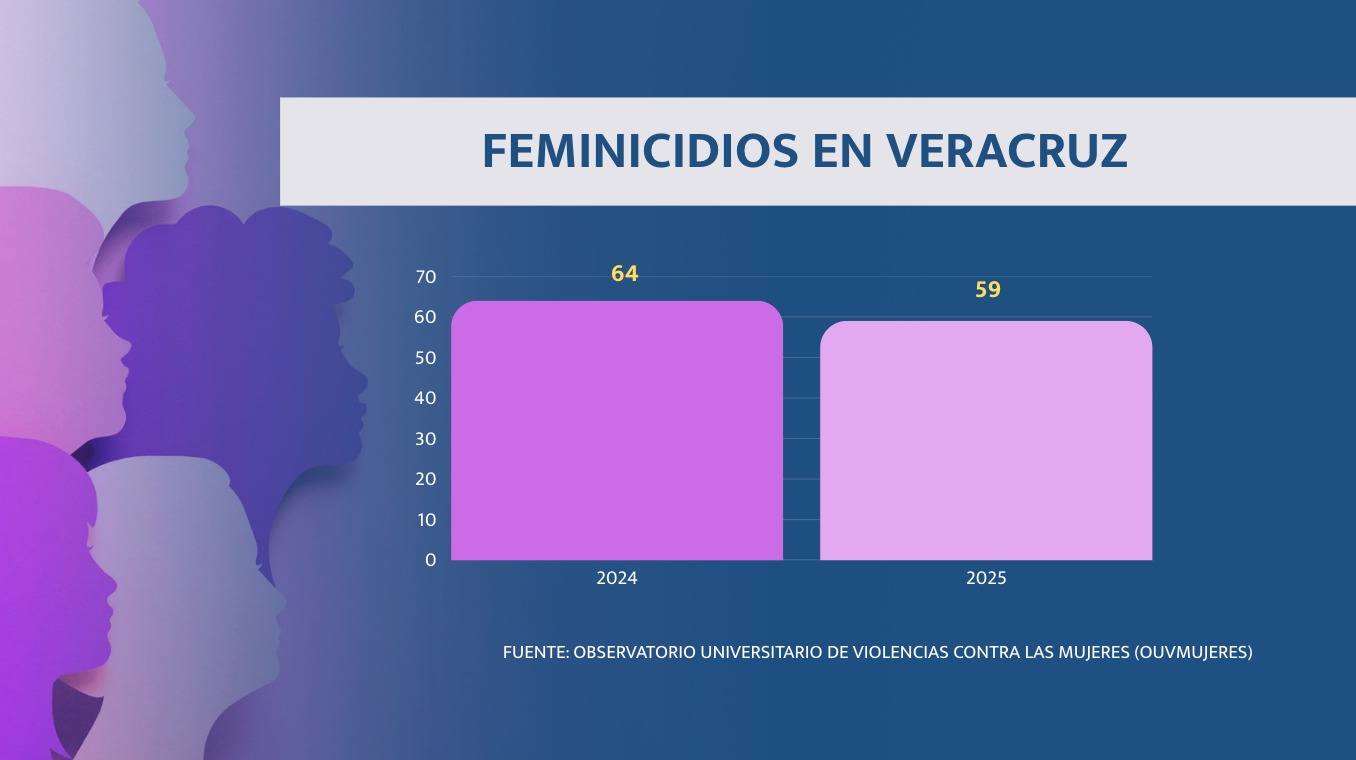 FEMINICIDIOS EN VERACRUZ

70
60
50
40
30
20
10
0

64
59

2024
2025

FUENTE: OBSERVATORIO UNIVERSITARIO DE VIOLENCIAS CONTRA LAS MUJERES (OUVMUJERES)